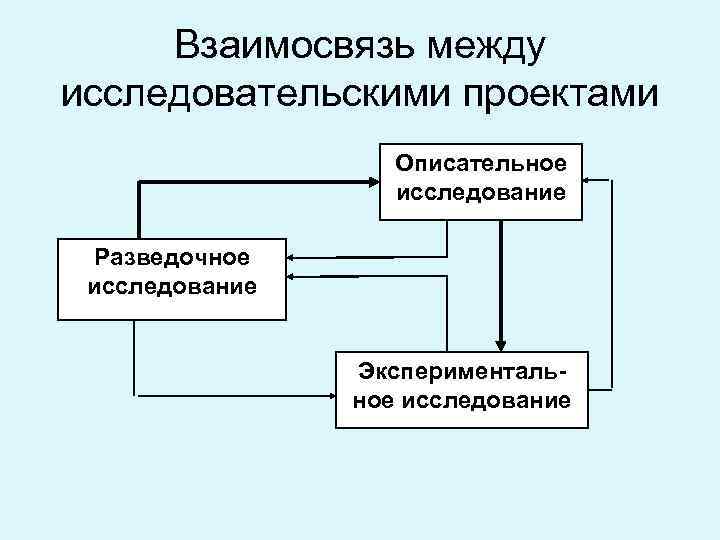 Взаимосвязь между исследовательскими проектами

Описательное исследование

Разведочное исследование

Экспериментальное исследование